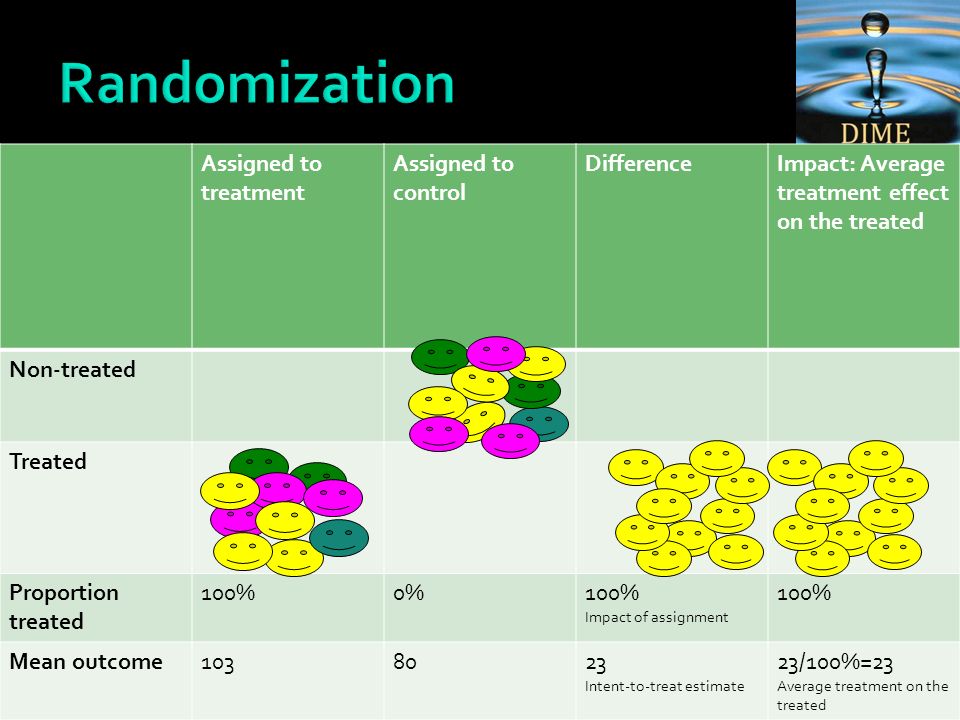 Randomization

DIME

| | Assigned to treatment | Assigned to control | Difference | Impact: Average treatment effect on the treated |
|---|---|---|---|---|
| Non-treated | | | | |
| Treated | | | | |
| Proportion treated | 100% | 0% | 100% Impact of assignment | 100% |
| Mean outcome | 103 | 80 | 23 Intent-to-treat estimate | 23/100%=23 Average treatment on the treated |